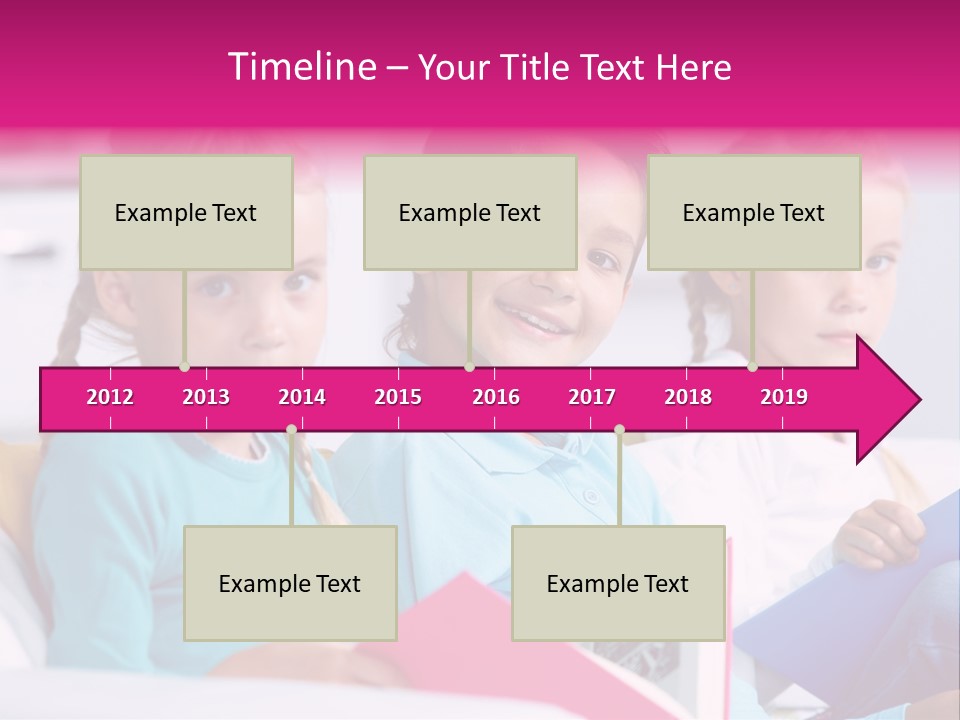 Timeline – Your Title Text Here

Example Text

Example Text

Example Text

2012 2013 2014 2015 2016 2017 2018 2019

Example Text

Example Text